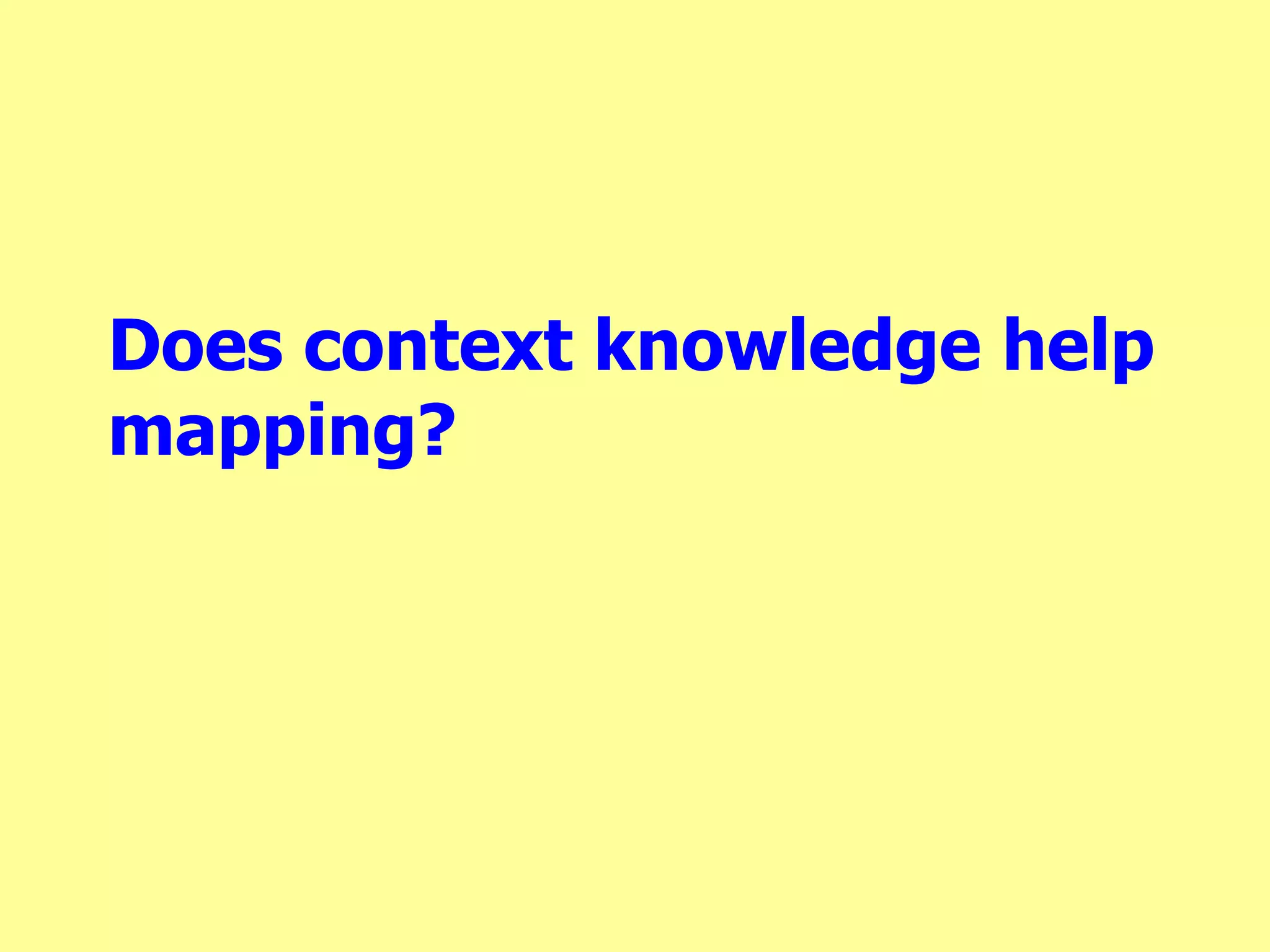 Does context knowledge help mapping?